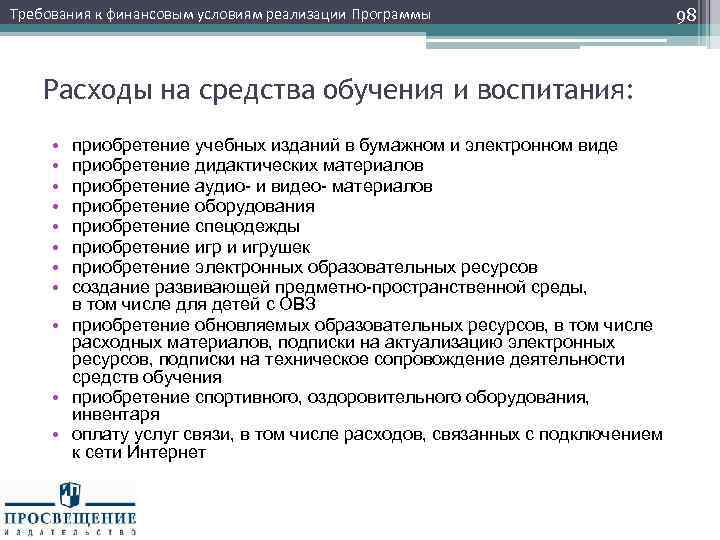 Требования к финансовым условиям реализации Программы

98

Расходы на средства обучения и воспитания:

• приобретение учебных изданий в бумажном и электронном виде
• приобретение дидактических материалов
• приобретение аудио- и видео- материалов
• приобретение оборудования
• приобретение спецодежды
• приобретение игр и игрушек
• приобретение электронных образовательных ресурсов
• создание развивающей предметно-пространственной среды, в том числе для детей с ОВЗ
• приобретение обновляемых образовательных ресурсов, в том числе расходных материалов, подписки на актуализацию электронных ресурсов, подписки на техническое сопровождение деятельности средств обучения
• приобретение спортивного, оздоровительного оборудования, инвентаря
• оплату услуг связи, в том числе расходов, связанных с подключением к сети Интернет

ПРОСВЕЩЕНИЕ
ИЗДАТЕЛЬСТВО